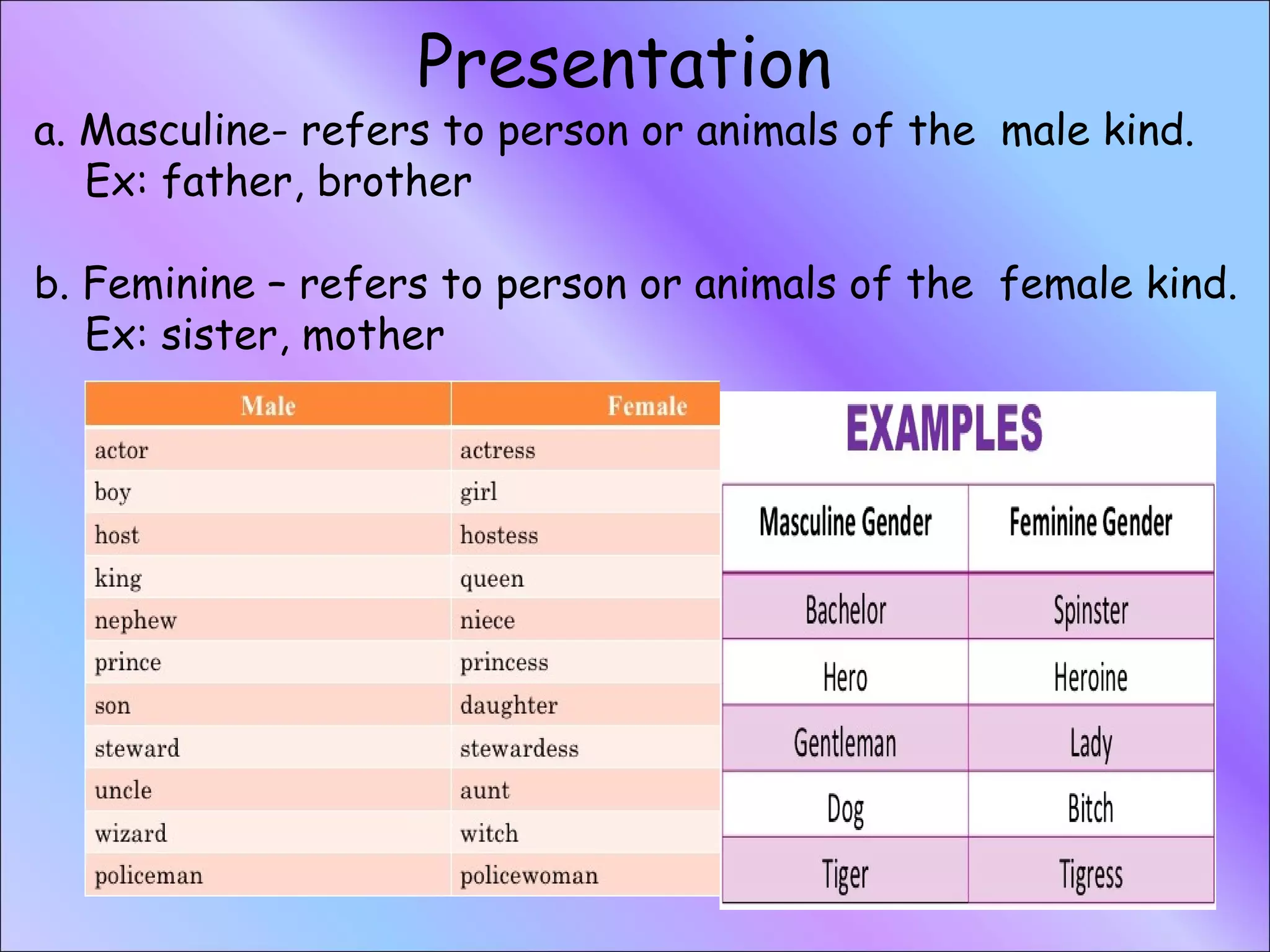 Presentation

a. Masculine- refers to person or animals of the male kind.
Ex: father, brother

b. Feminine – refers to person or animals of the female kind.
Ex: sister, mother

| Male | Female |
|---|---|
| actor | actress |
| boy | girl |
| host | hostess |
| king | queen |
| nephew | niece |
| prince | princess |
| son | daughter |
| steward | stewardess |
| uncle | aunt |
| wizard | witch |
| policeman | policewoman |

EXAMPLES

| Masculine Gender | Feminine Gender |
|---|---|
| Bachelor | Spinster |
| Hero | Heroine |
| Gentleman | Lady |
| Dog | Bitch |
| Tiger | Tigress |